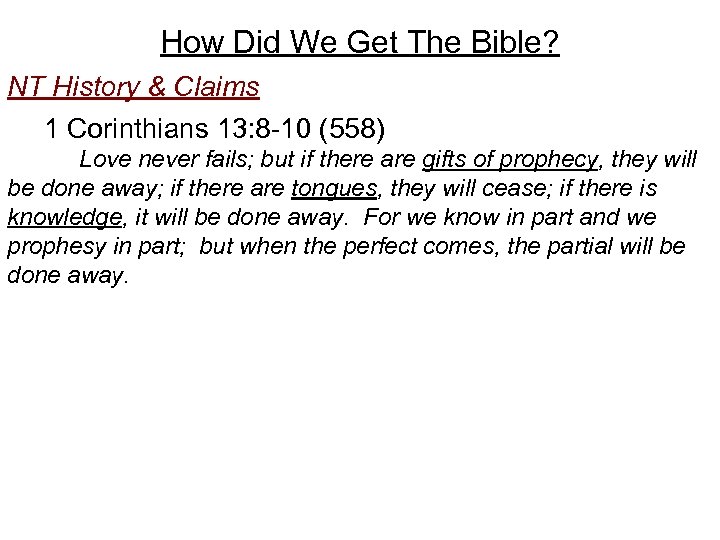 How Did We Get The Bible?

NT History & Claims

1 Corinthians 13:8-10 (558)

Love never fails; but if there are gifts of prophecy, they will be done away; if there are tongues, they will cease; if there is knowledge, it will be done away. For we know in part and we prophesy in part; but when the perfect comes, the partial will be done away.